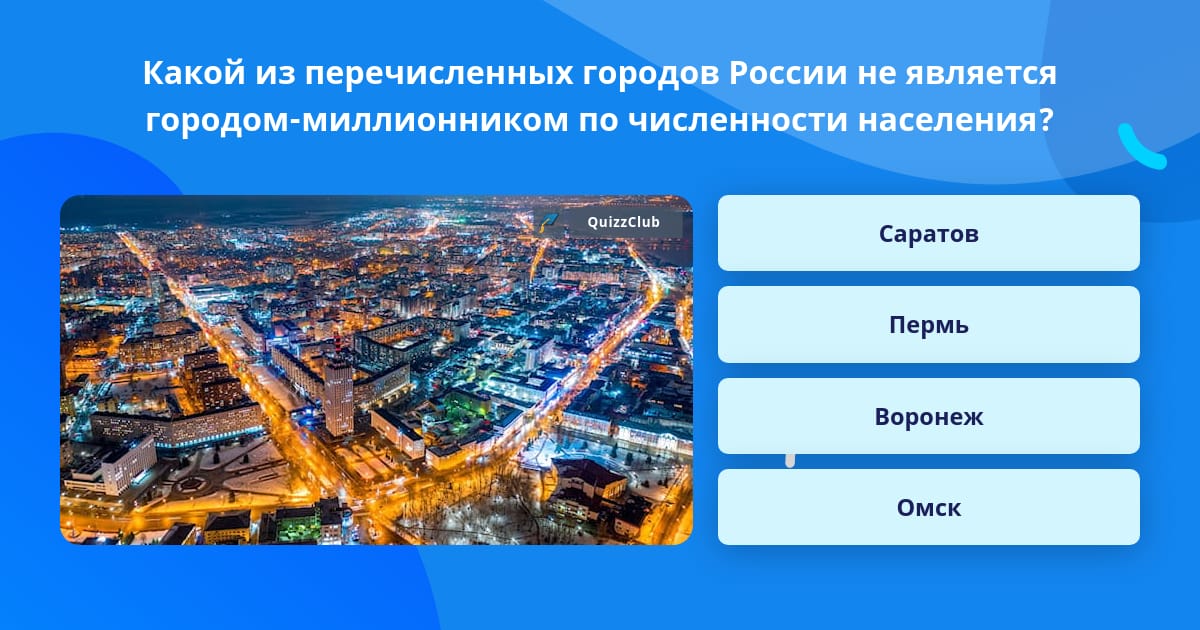 Какой из перечисленных городов России не является городом-миллионником по численности населения?

QuizzClub

Саратов

Пермь

Воронеж

Омск